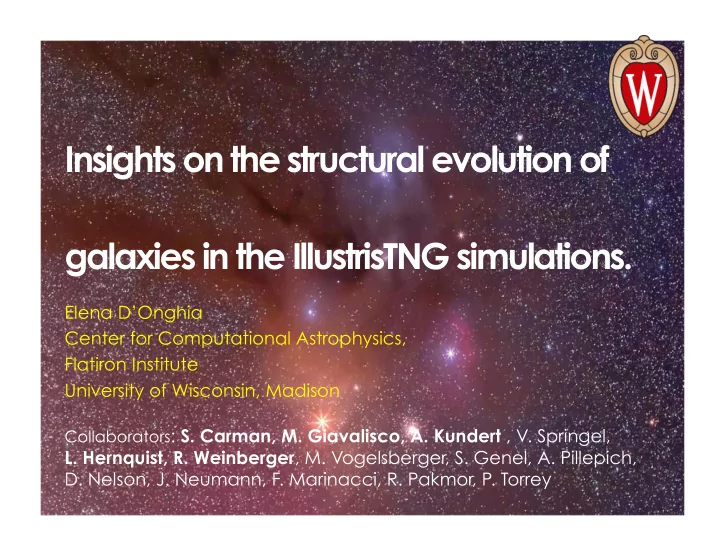 W

Insights on the structural evolution of

galaxies in the IllustrisTNG simulations.

Elena D'Onghia
Center for Computational Astrophysics,
Flatiron Institute
University of Wisconsin, Madison

Collaborators: S. Carman, M. Giavalisco, A. Kundert , V. Springel, L. Hernquist, R. Weinberger, M. Vogelsberger, S. Genel, A. Pillepich, D. Nelson, J. Neumann, F. Marinacci, R. Pakmor, P. Torrey